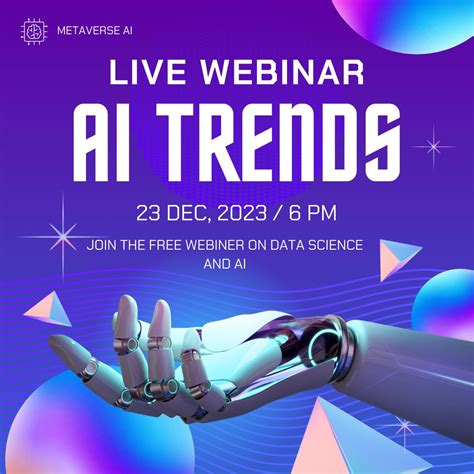 METAVERSE AI

LIVE WEBINAR

AI TRENDS

23 DEC, 2023 / 6 PM

JOIN THE FREE WEBINER ON DATA SCIENCE AND AI